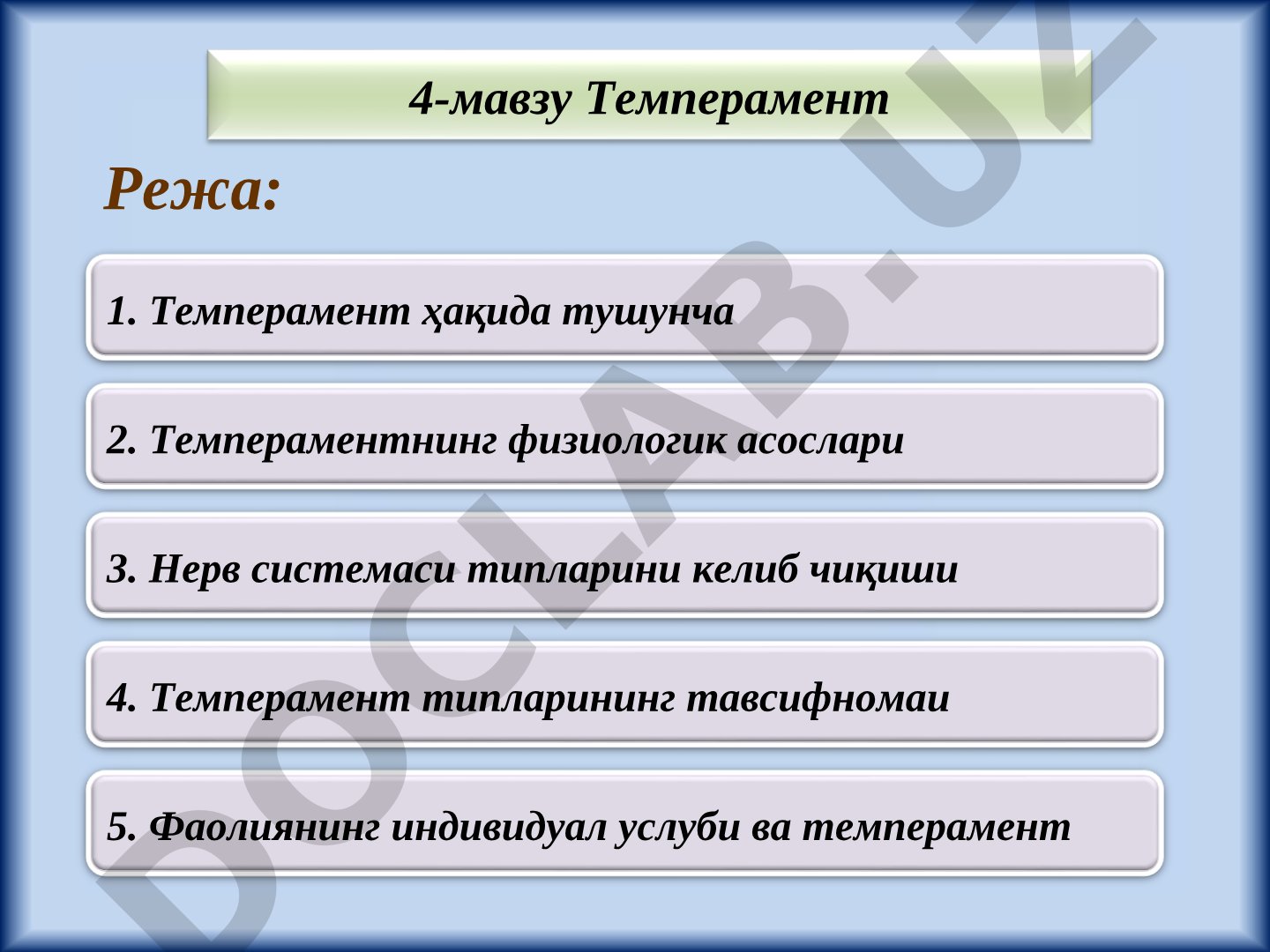 4-мавзу Темперамент

Режа:

1. Темперамент ҳақида тушунча

2. Темпераментнинг физиологик асослари

3. Нерв системаси типларини келиб чиқиши

4. Темперамент типларининг тавсифномаи

5. Фаолиянинг индивидуал услуби ва темперамент

DOCLAB.UZ